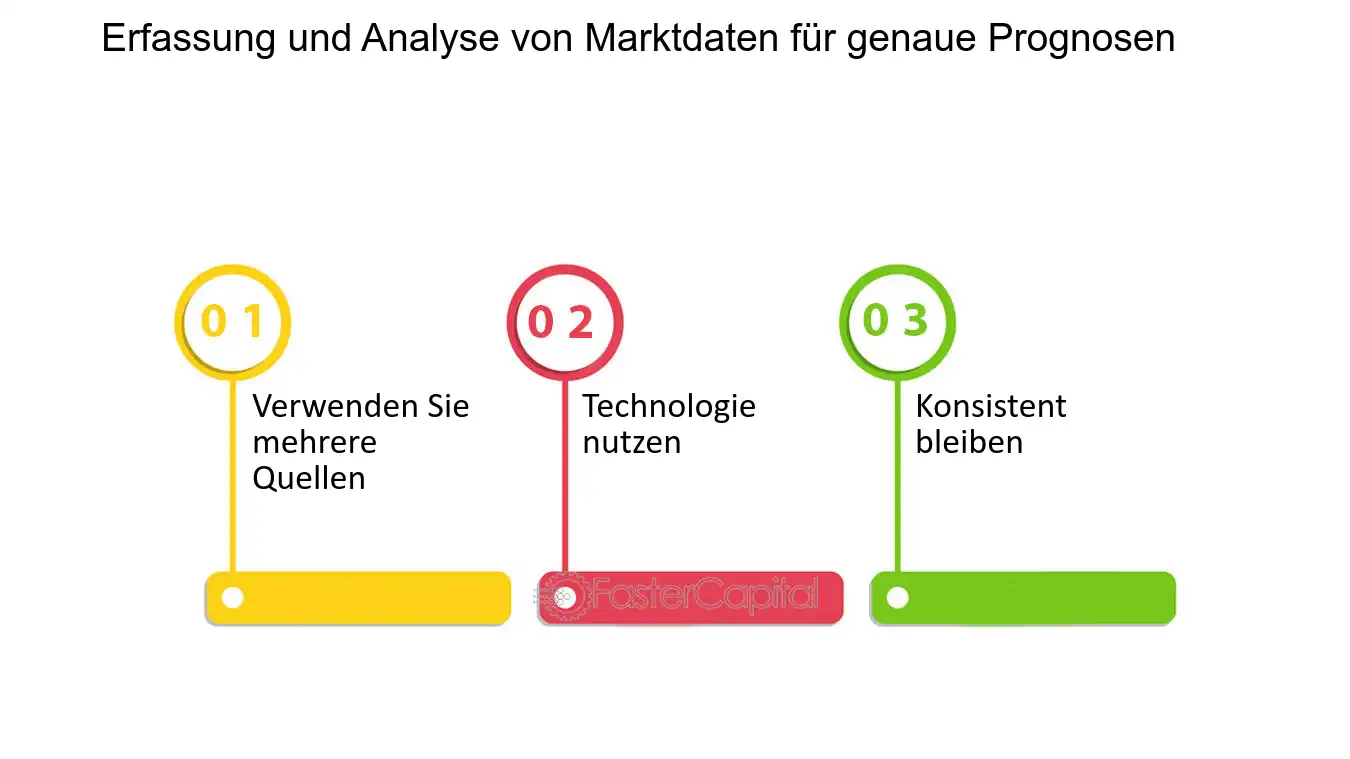 Erfassung und Analyse von Marktdaten für genaue Prognosen

0 1

Verwenden Sie mehrere Quellen

0 2

Technologie nutzen

0 3

Konsistent bleiben

FasterCapital